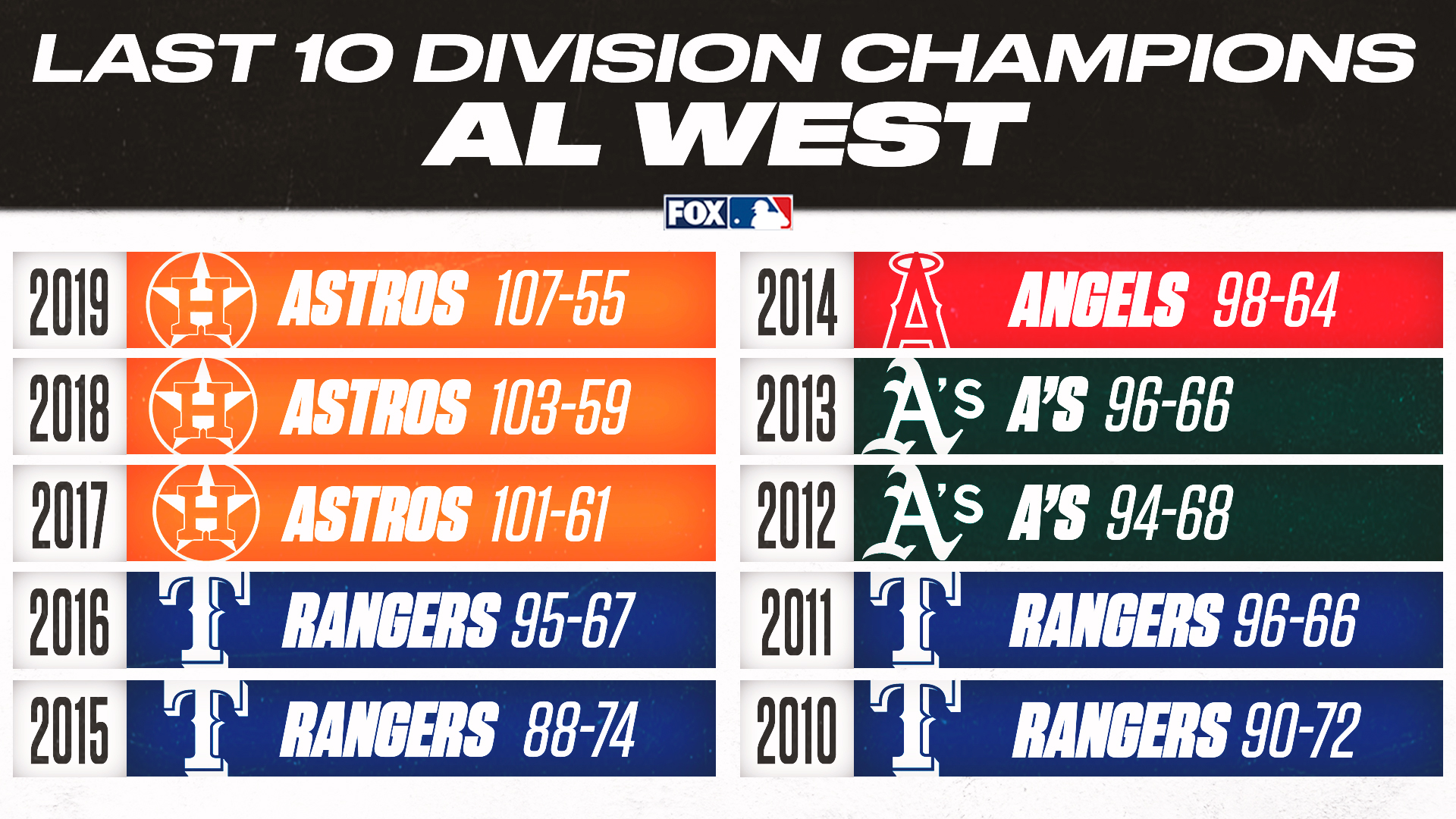 LAST 10 DIVISION CHAMPIONS
AL WEST

FOX

2019 H ASTROS 107-55
2018 H ASTROS 103-59
2017 H ASTROS 101-61
2016 T RANGERS 95-67
2015 T RANGERS 88-74

2014 A ANGELS 98-64
2013 A's A'S 96-66
2012 A's A'S 94-68
2011 T RANGERS 96-66
2010 T RANGERS 90-72